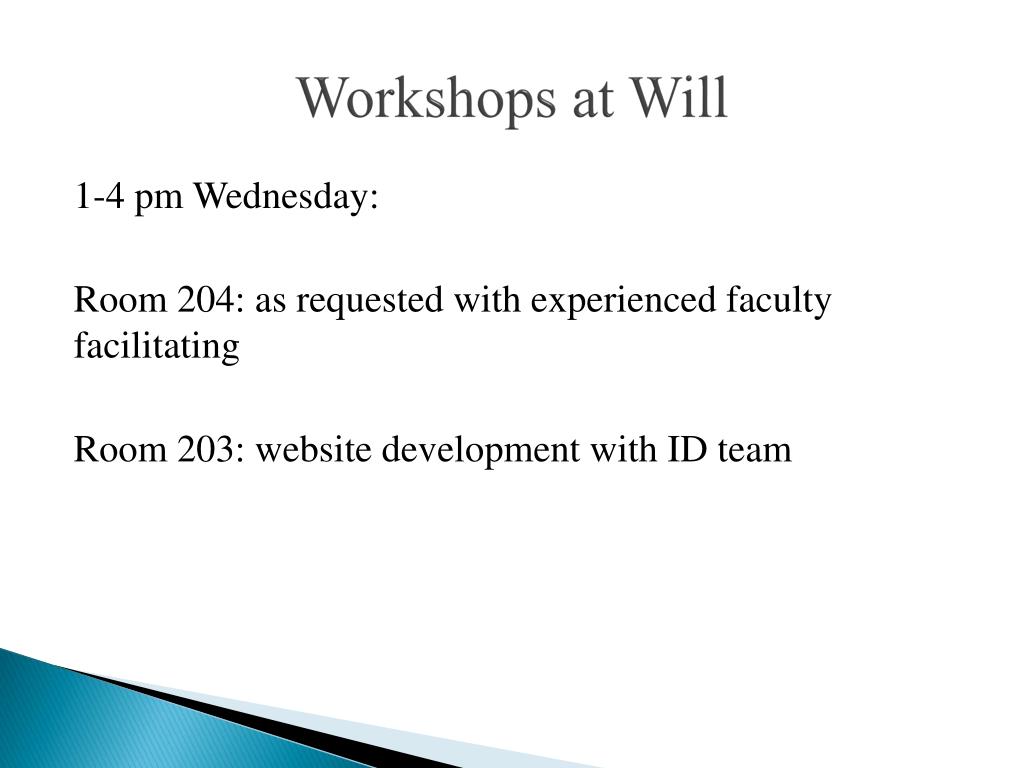 Workshops at Will

1-4 pm Wednesday:

Room 204: as requested with experienced faculty facilitating

Room 203: website development with ID team